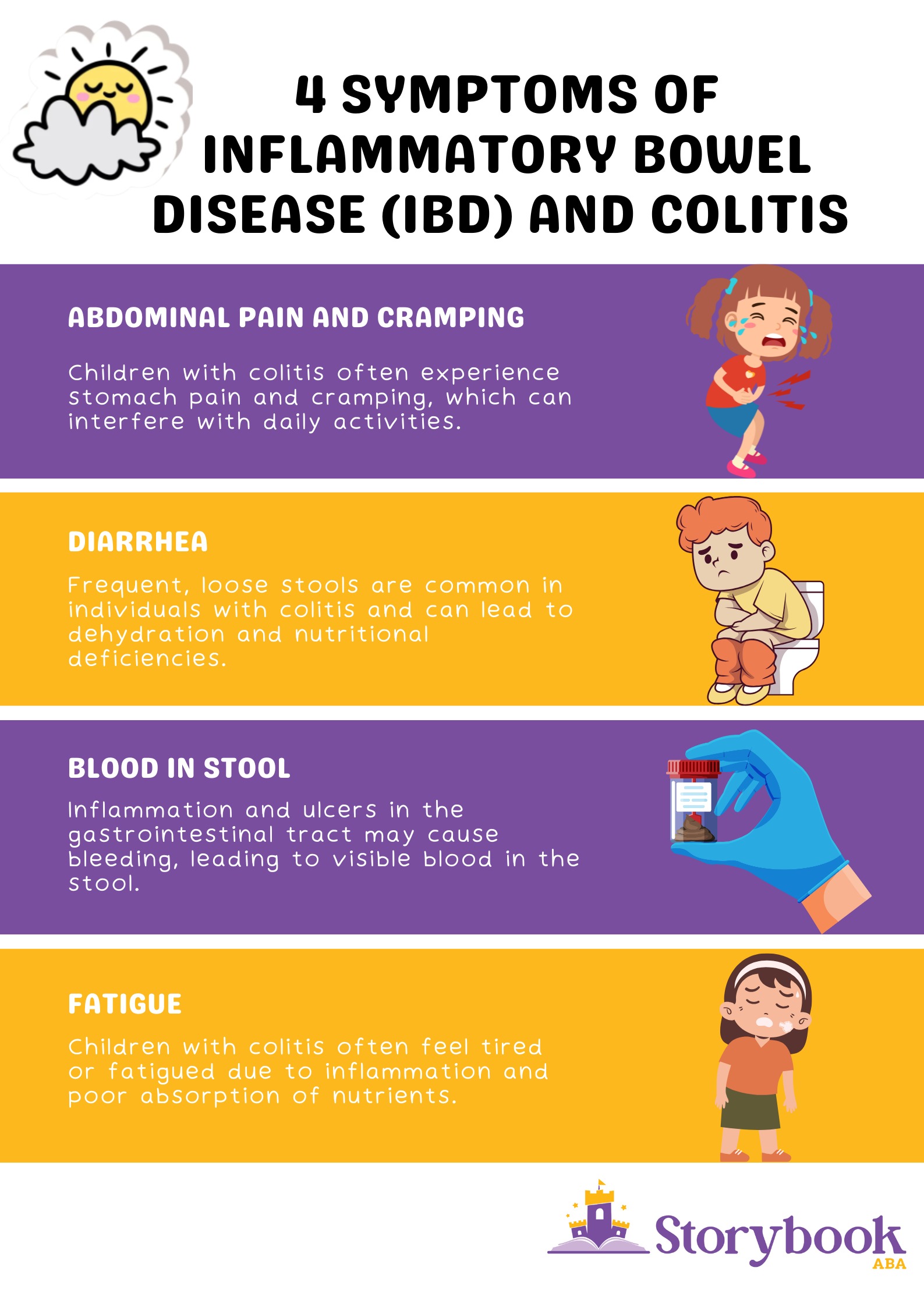 4 SYMPTOMS OF INFLAMMATORY BOWEL DISEASE (IBD) AND COLITIS

ABDOMINAL PAIN AND CRAMPING

Children with colitis often experience stomach pain and cramping, which can interfere with daily activities.

DIARRHEA

Frequent, loose stools are common in individuals with colitis and can lead to dehydration and nutritional deficiencies.

BLOOD IN STOOL

Inflammation and ulcers in the gastrointestinal tract may cause bleeding, leading to visible blood in the stool.

FATIGUE

Children with colitis often feel tired or fatigued due to inflammation and poor absorption of nutrients.

Storybook ABA